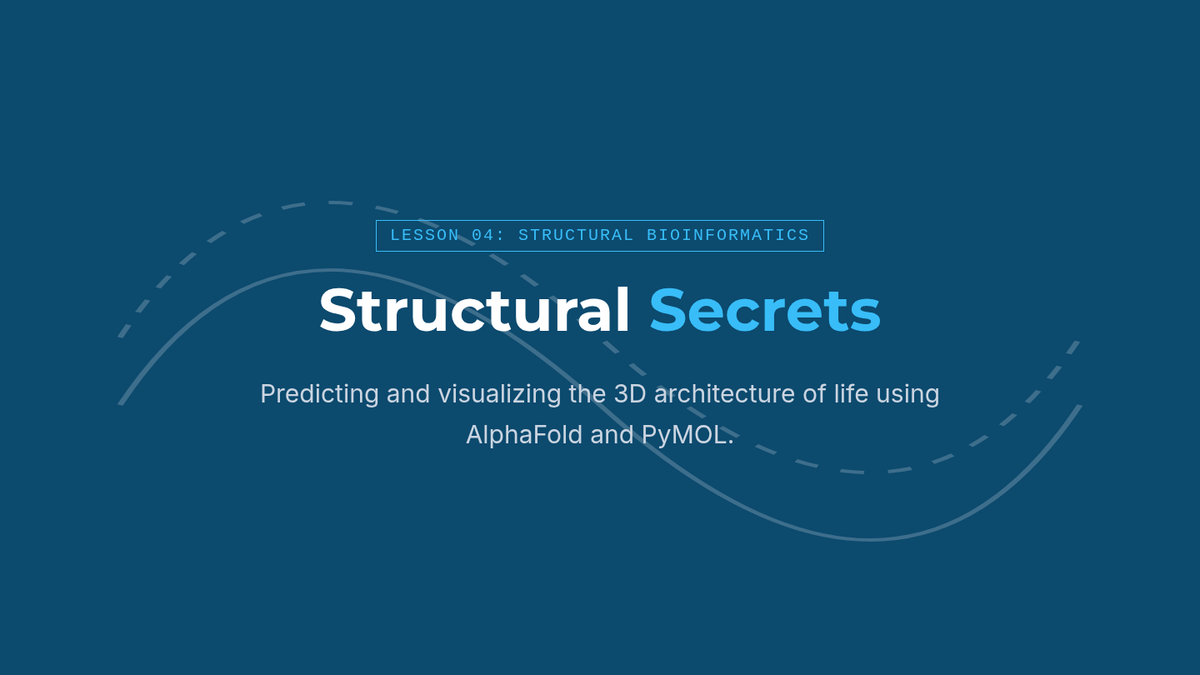 LESSON 04: STRUCTURAL BIOINFORMATICS

Structural Secrets

Predicting and visualizing the 3D architecture of life using AlphaFold and PyMOL.